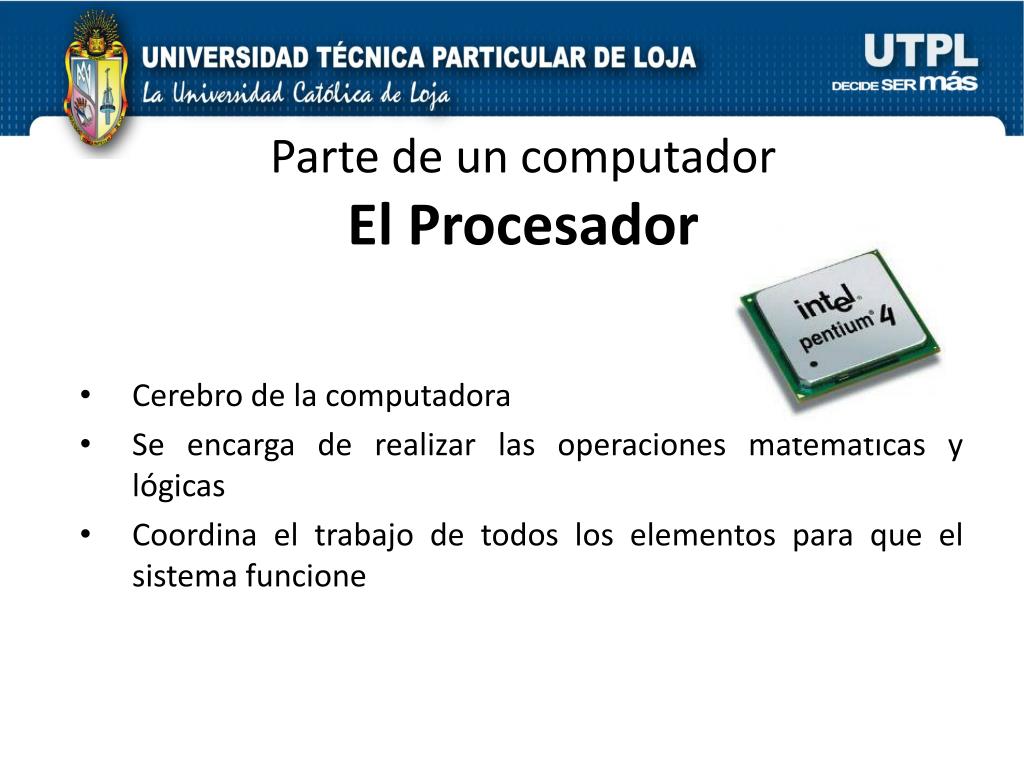 UNIVERSIDAD TÉCNICA PARTICULAR DE LOJA
La Universidad Católica de Loja

UTPL
DECIDE SER más

Parte de un computador
El Procesador

intel pentium 4

• Cerebro de la computadora
• Se encarga de realizar las operaciones matematicas y lógicas
• Coordina el trabajo de todos los elementos para que el sistema funcione